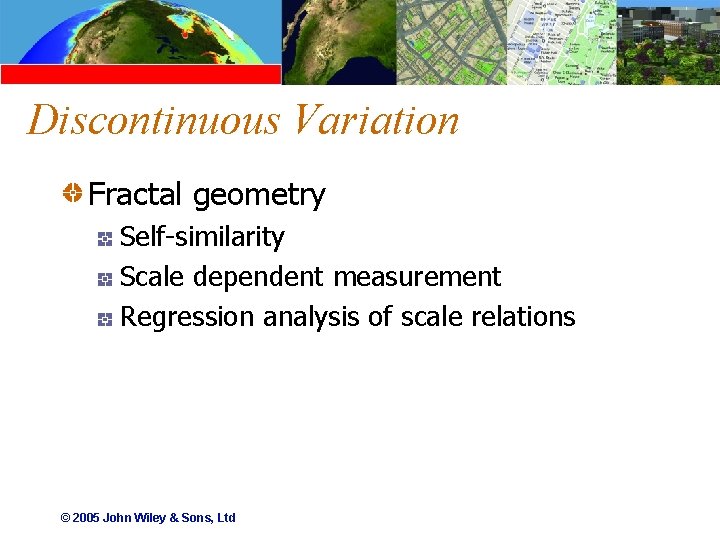 Discontinuous Variation

Fractal geometry

Self-similarity

Scale dependent measurement

Regression analysis of scale relations

© 2005 John Wiley & Sons, Ltd